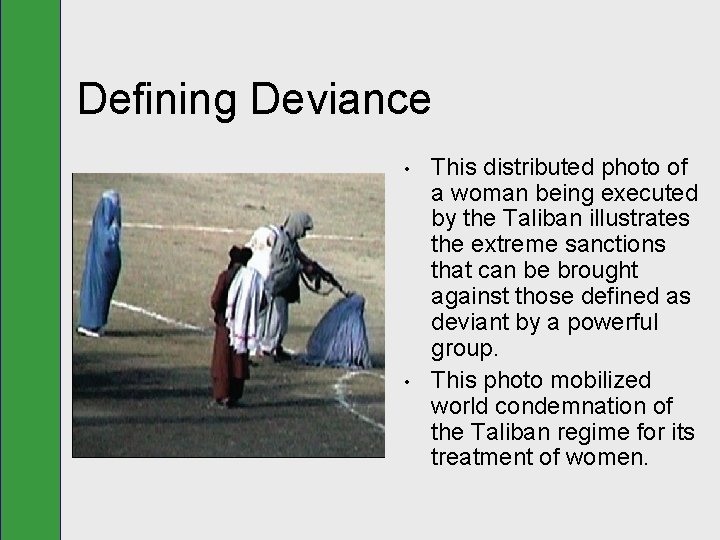 Defining Deviance

• This distributed photo of a woman being executed by the Taliban illustrates the extreme sanctions that can be brought against those defined as deviant by a powerful group.

• This photo mobilized world condemnation of the Taliban regime for its treatment of women.